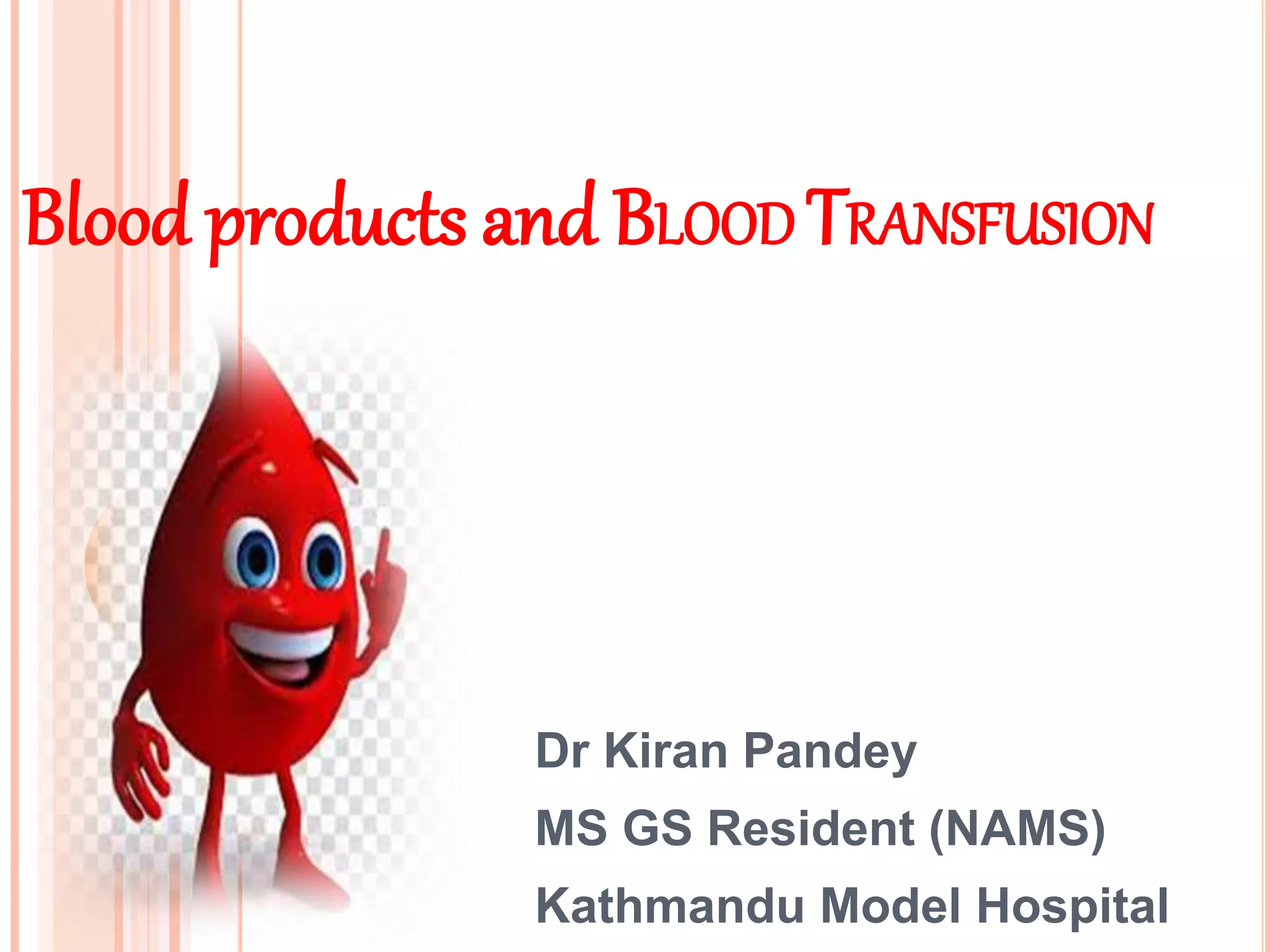 Blood products and BLOOD TRANSFUSION

Dr Kiran Pandey
MS GS Resident (NAMS)
Kathmandu Model Hospital